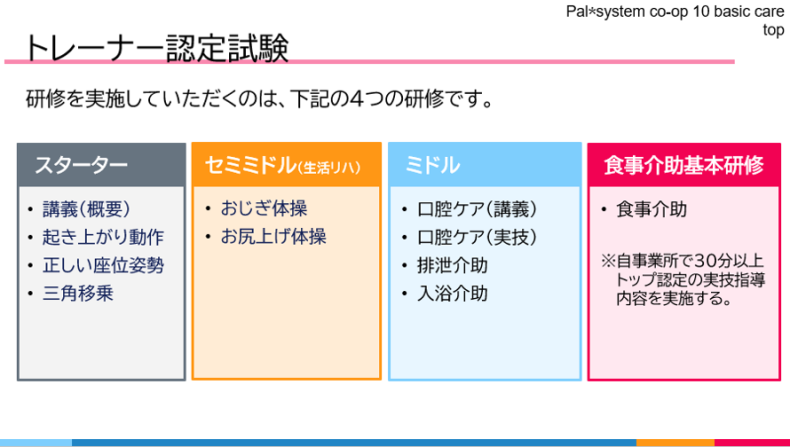 Pal*system co-op 10 basic care top

トレーナー認定試験

研修を実施していただくのは、下記の4つの研修です。

スターター
• 講義(概要)
• 起き上がり動作
• 正しい座位姿勢
• 三角移乗

セミミドル(生活リハ)
• おじぎ体操
• お尻上げ体操

ミドル
• 口腔ケア(講義)
• 口腔ケア(実技)
• 排泄介助
• 入浴介助

食事介助基本研修
• 食事介助

※自事業所で30分以上トップ認定の実技指導内容を実施する。